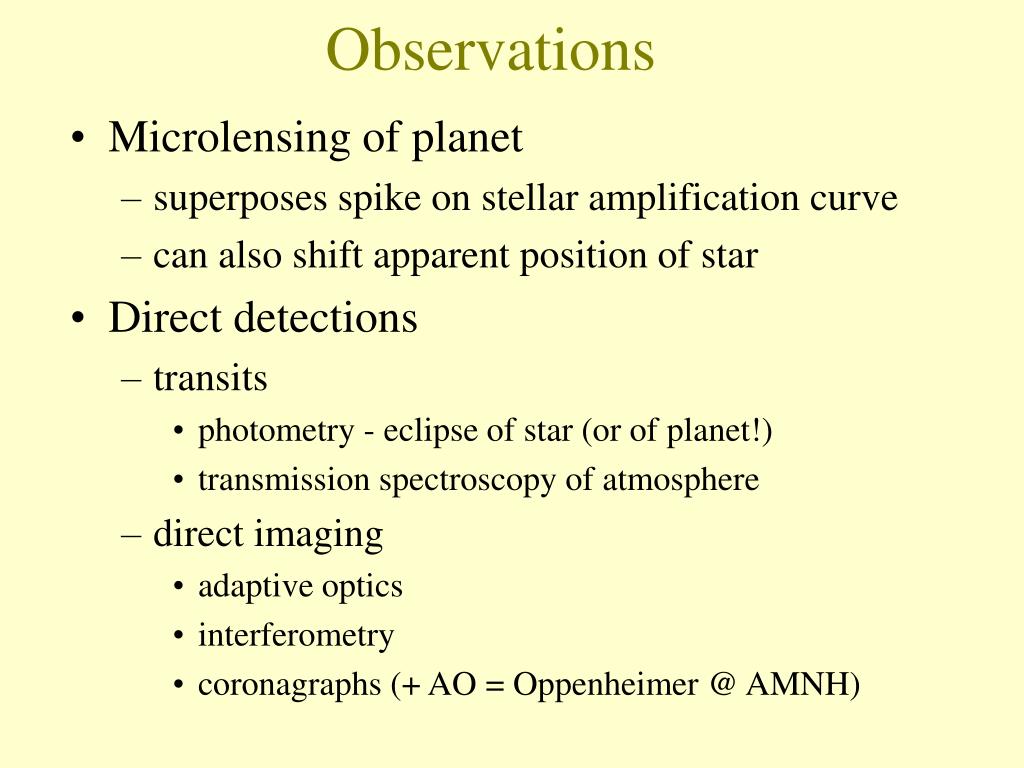 Observations

• Microlensing of planet
– superposes spike on stellar amplification curve
– can also shift apparent position of star
• Direct detections
– transits
• photometry - eclipse of star (or of planet!)
• transmission spectroscopy of atmosphere
– direct imaging
• adaptive optics
• interferometry
• coronagraphs (+ AO = Oppenheimer @ AMNH)